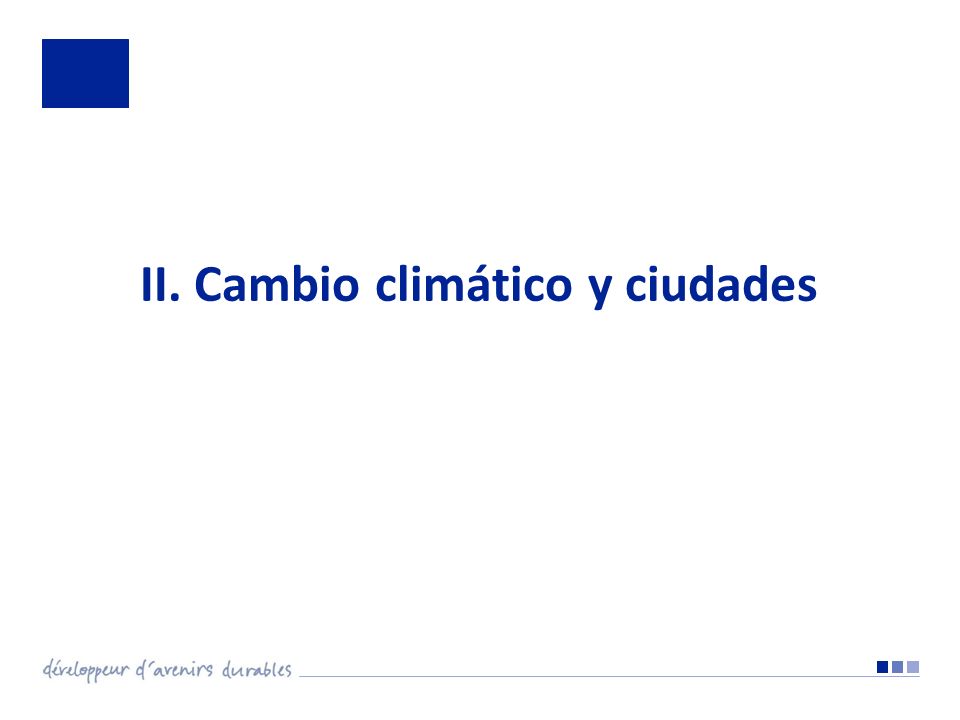 II. Cambio climático y ciudades

développeur d'avenirs durables